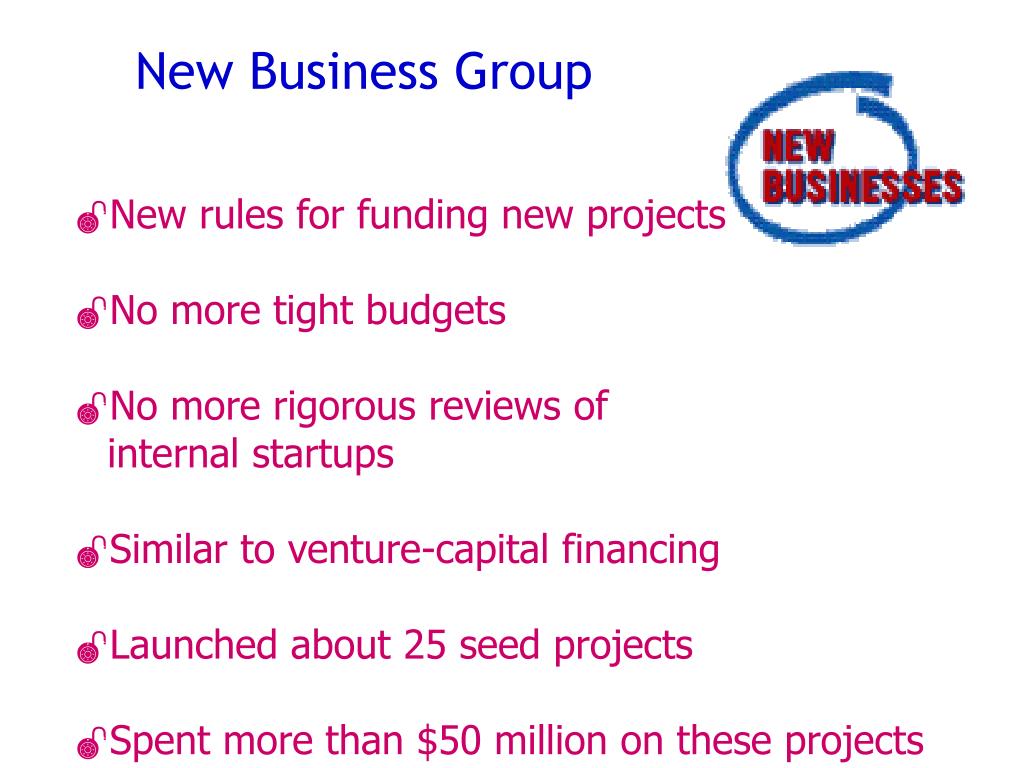 New Business Group

NEW BUSINESSES

New rules for funding new projects

No more tight budgets

No more rigorous reviews of internal startups

Similar to venture-capital financing

Launched about 25 seed projects

Spent more than \$50 million on these projects